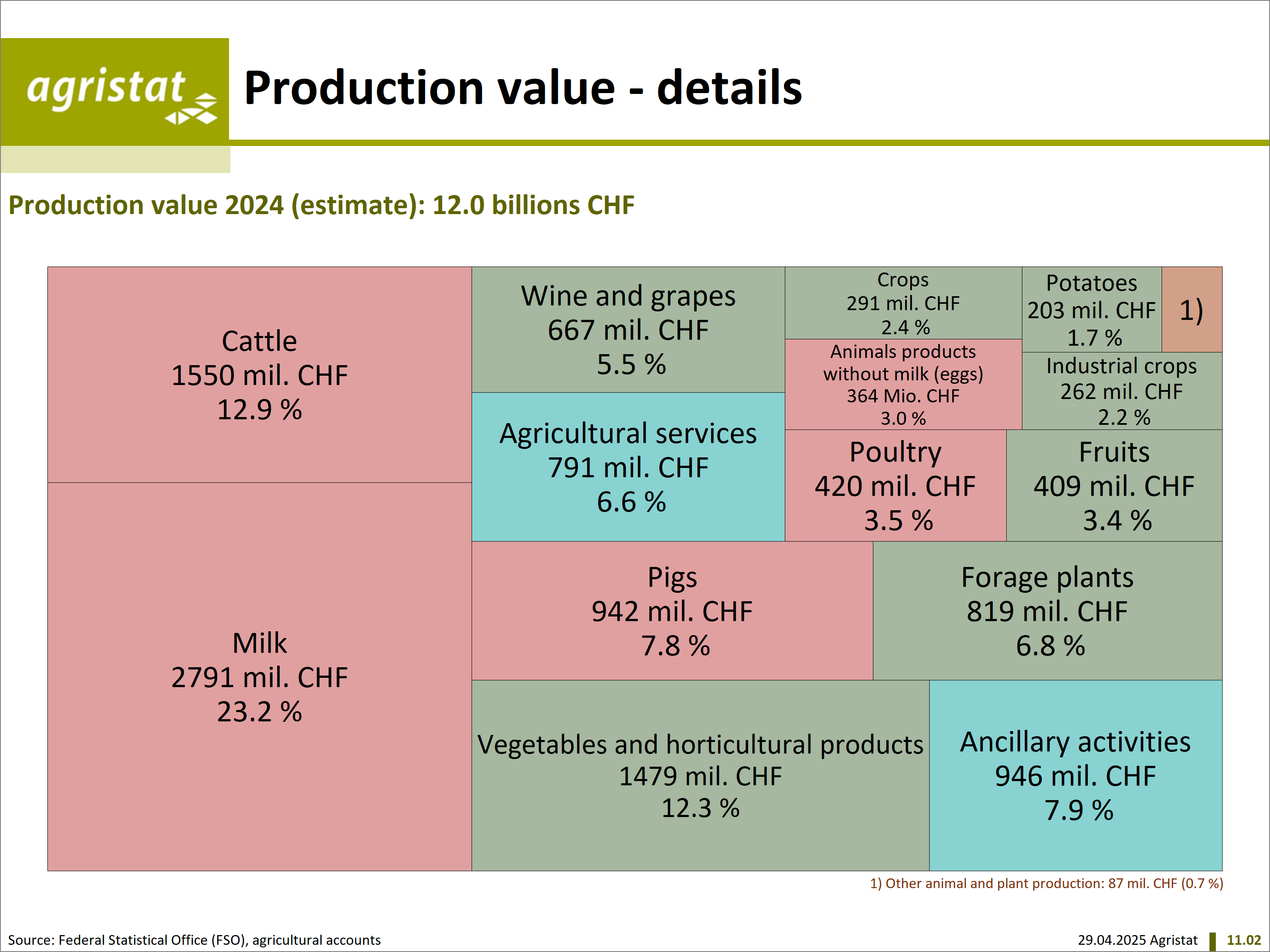 agristat

Production value - details

Production value 2024 (estimate): 12.0 billions CHF

Cattle
1550 mil. CHF
12.9 %

Milk
2791 mil. CHF
23.2 %

Wine and grapes
667 mil. CHF
5.5 %

Agricultural services
791 mil. CHF
6.6 %

Crops
291 mil. CHF
2.4 %

Animals products without milk (eggs)
364 Mio. CHF
3.0 %

Potatoes
203 mil. CHF
1.7 %

1)

Industrial crops
262 mil. CHF
2.2 %

Poultry
420 mil. CHF
3.5 %

Fruits
409 mil. CHF
3.4 %

Pigs
942 mil. CHF
7.8 %

Forage plants
819 mil. CHF
6.8 %

Vegetables and horticultural products
1479 mil. CHF
12.3 %

Ancillary activities
946 mil. CHF
7.9 %

1) Other animal and plant production: 87 mil. CHF (0.7 %)

Source: Federal Statistical Office (FSO), agricultural accounts

29.04.2025 Agristat 11.02